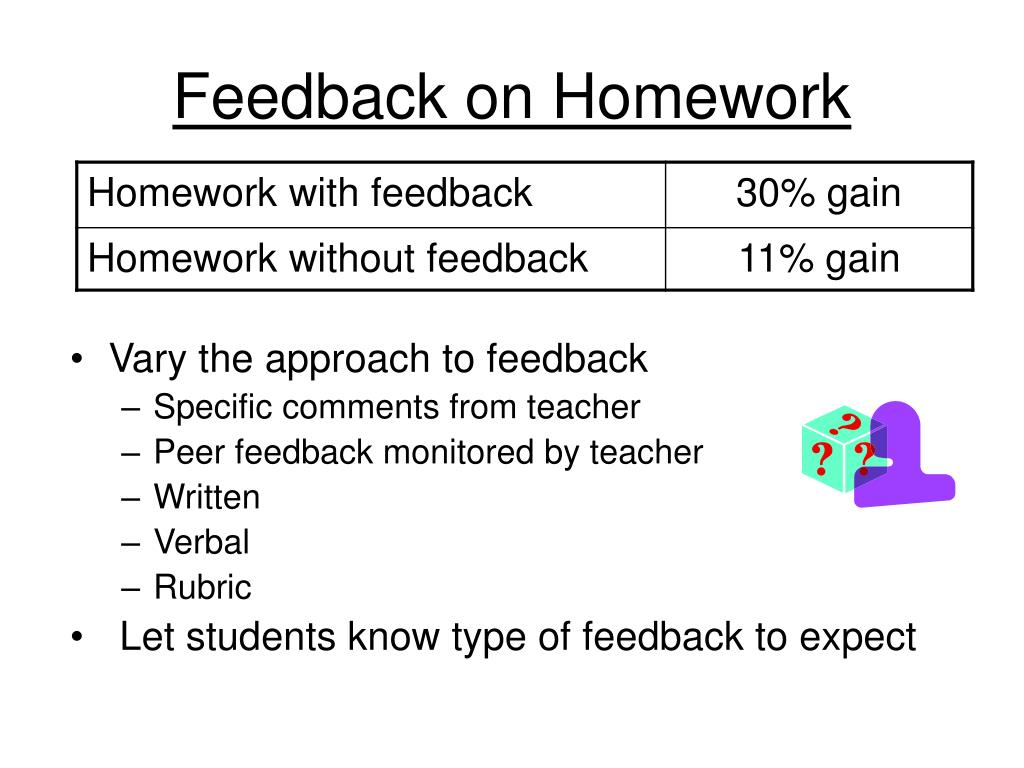 Feedback on Homework

| Homework with feedback | 30% gain |
|---|---|
| Homework without feedback | 11% gain |

• Vary the approach to feedback
– Specific comments from teacher
– Peer feedback monitored by teacher
– Written
– Verbal
– Rubric
• Let students know type of feedback to expect

? ? ?